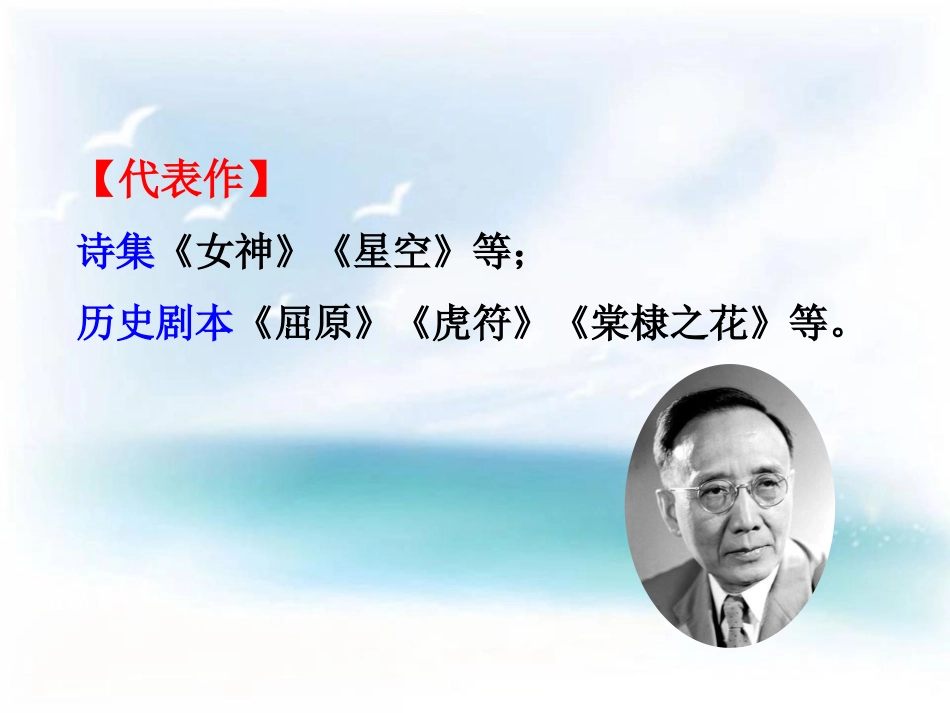 【代表作】

诗集《女神》《星空》等；

历史剧本《屈原》《虎符》《棠棣之花》等。